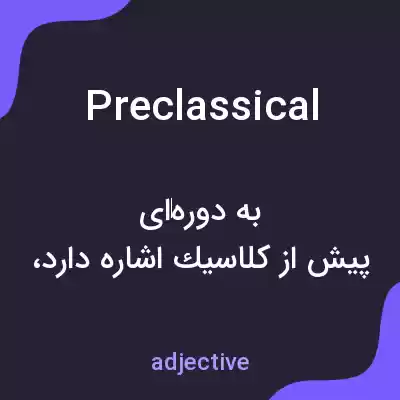 Preclassical

به دوره‌ای
پیش از کلاسیك اشاره دارد،

adjective